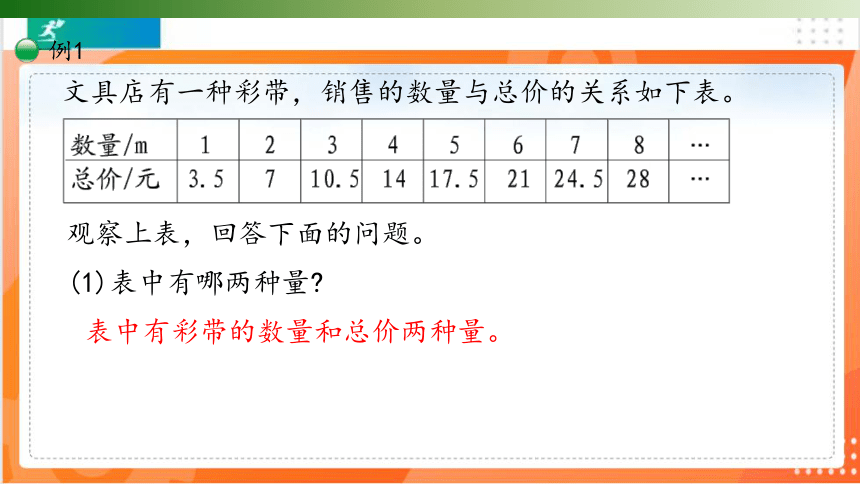 例1

文具店有一种彩带，销售的数量与总价的关系如下表。

| 数量/m | 1 | 2 | 3 | 4 | 5 | 6 | 7 | 8 | … |
|---|---|---|---|---|---|---|---|---|---|
| 总价/元 | 3.5 | 7 | 10.5 | 14 | 17.5 | 21 | 24.5 | 28 | … |

观察上表，回答下面的问题。

(1) 表中有哪两种量?

表中有彩带的数量和总价两种量。